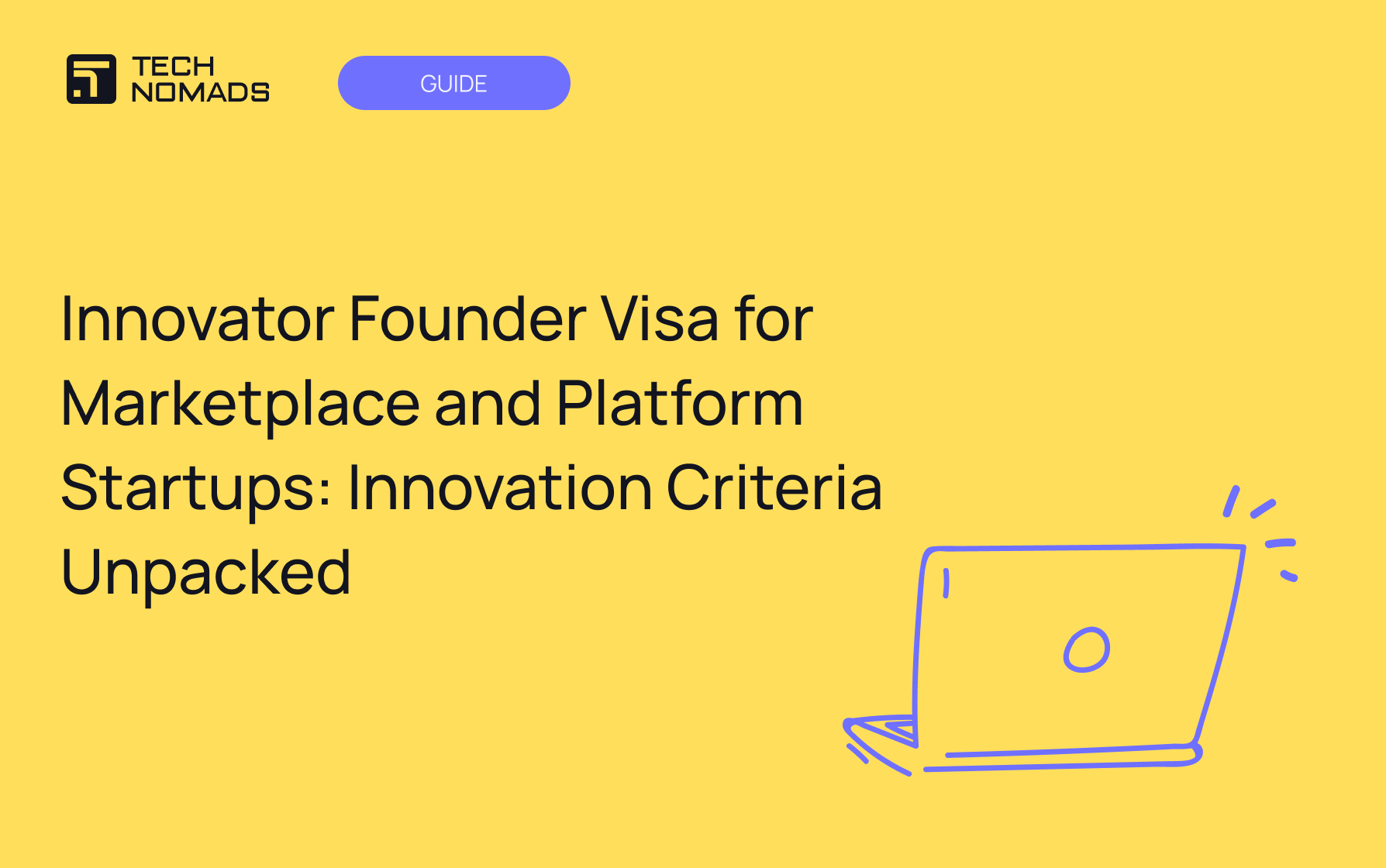 TECH NOMADS

GUIDE

Innovator Founder Visa for Marketplace and Platform Startups: Innovation Criteria Unpacked